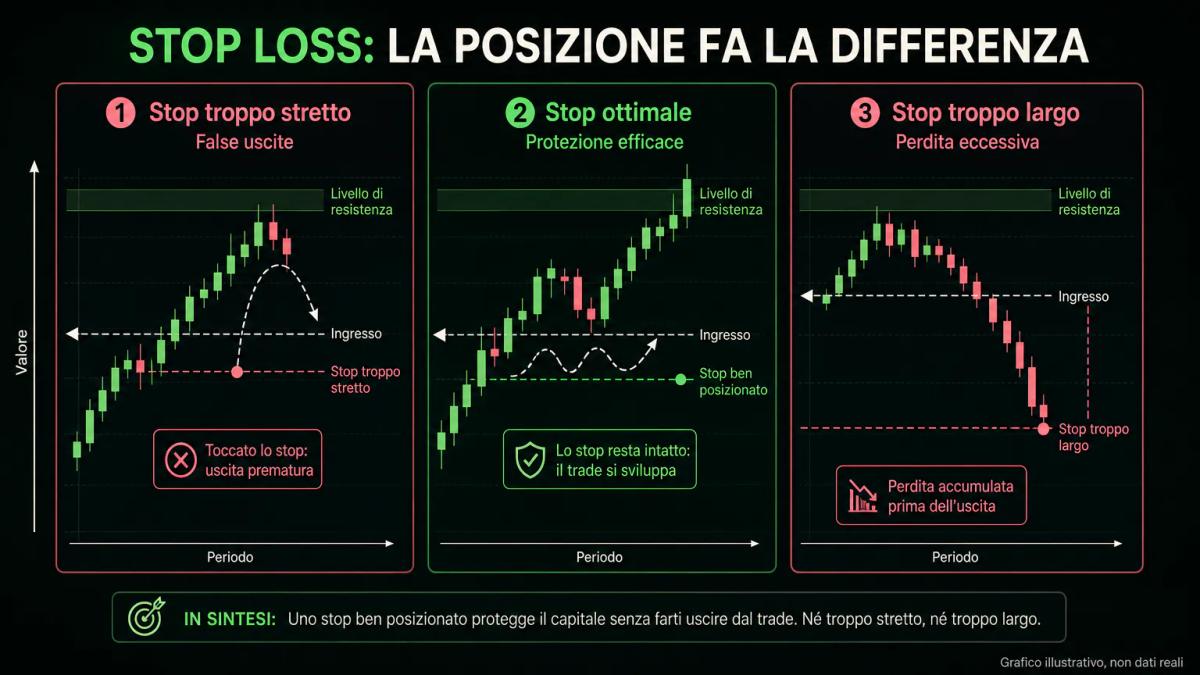 STOP LOSS: LA POSIZIONE FA LA DIFFERENZA

1 Stop troppo stretto
False uscite

Valore

Livello di resistenza

Ingresso

Stop troppo stretto

Toccato lo stop: uscita prematura

Periodo

2 Stop ottimale
Protezione efficace

Livello di resistenza

Ingresso

Stop ben posizionato

Lo stop resta intatto: il trade si sviluppa

Periodo

3 Stop troppo largo
Perdita eccessiva

Livello di resistenza

Ingresso

Stop troppo largo

Perdita accumulata prima dell'uscita

Periodo

IN SINTESI: Uno stop ben posizionato protegge il capitale senza farti uscire dal trade. Né troppo stretto, né troppo largo.

Grafico illustrativo, non dati reali